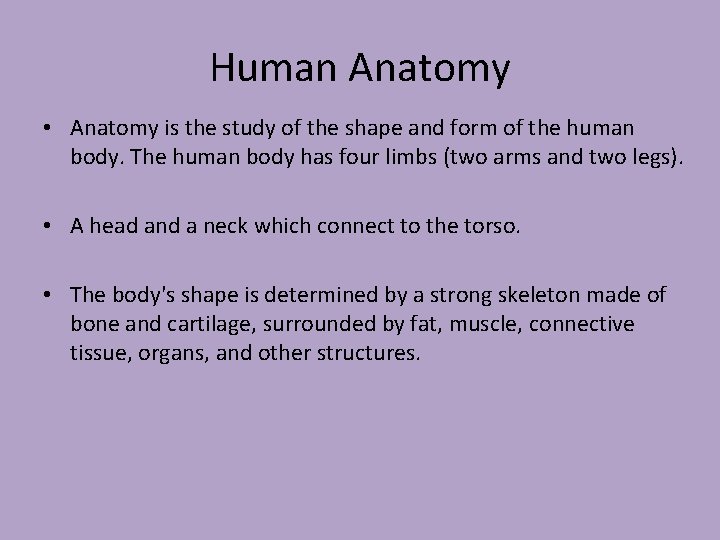 Human Anatomy

• Anatomy is the study of the shape and form of the human body. The human body has four limbs (two arms and two legs).

• A head and a neck which connect to the torso.

• The body's shape is determined by a strong skeleton made of bone and cartilage, surrounded by fat, muscle, connective tissue, organs, and other structures.